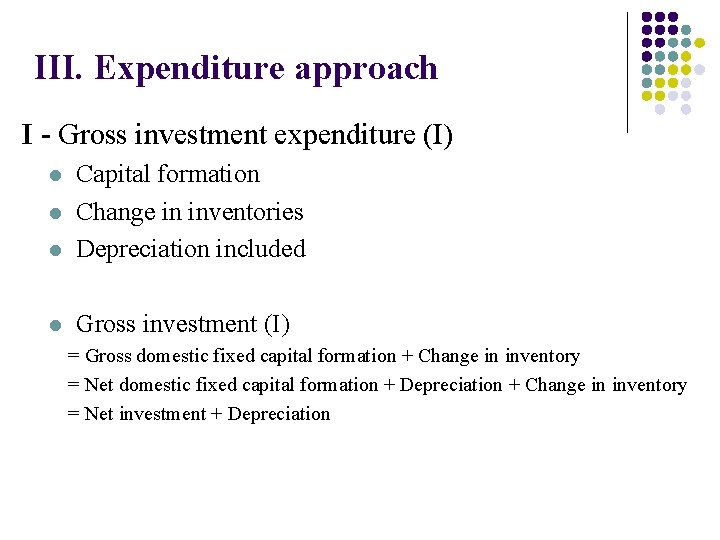 III. Expenditure approach

I - Gross investment expenditure (I)

- Capital formation
- Change in inventories
- Depreciation included

- Gross investment (I)

= Gross domestic fixed capital formation + Change in inventory

= Net domestic fixed capital formation + Depreciation + Change in inventory

= Net investment + Depreciation